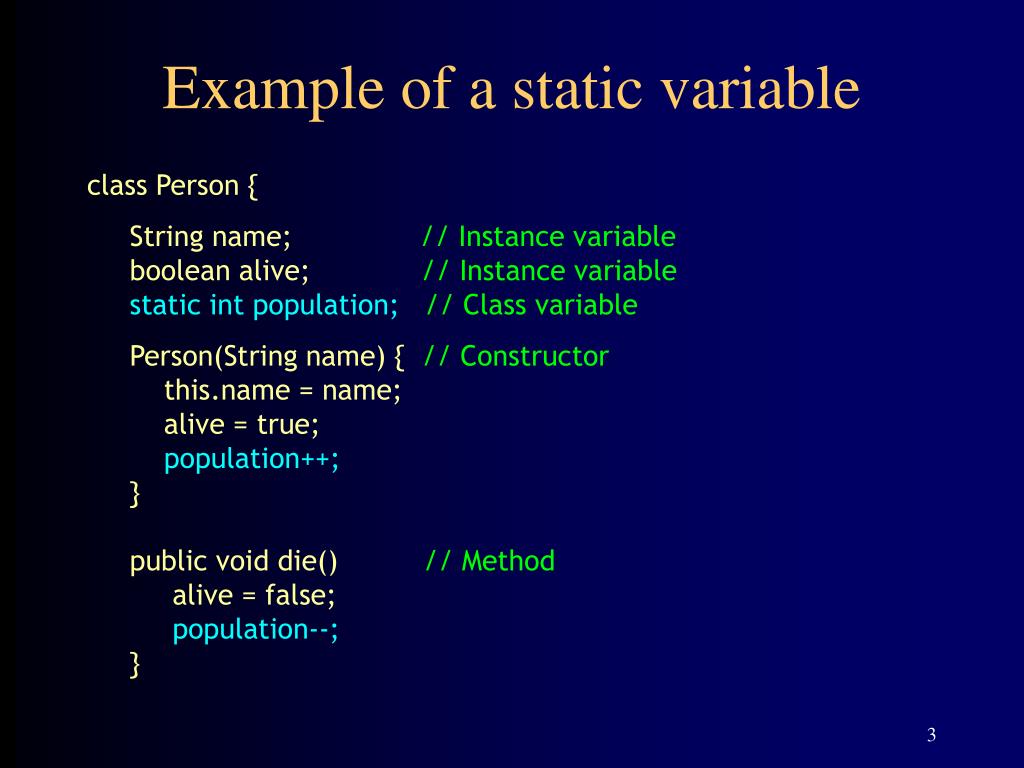 Example of a static variable

class Person {

String name; // Instance variable
boolean alive; // Instance variable
static int population; // Class variable

Person(String name) { // Constructor
this.name = name;
alive = true;
population++;
}

public void die() // Method
alive = false;
population--;
}

3